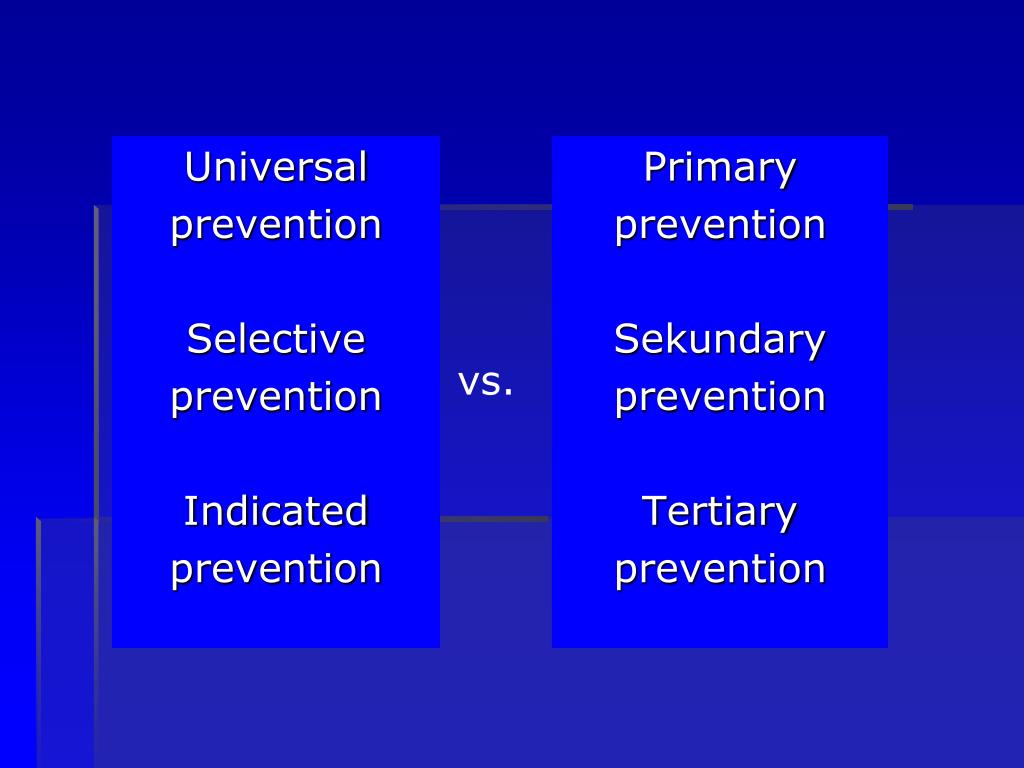 Universal prevention

Selective prevention

Indicated prevention

vs.

Primary prevention

Sekundary prevention

Tertiary prevention